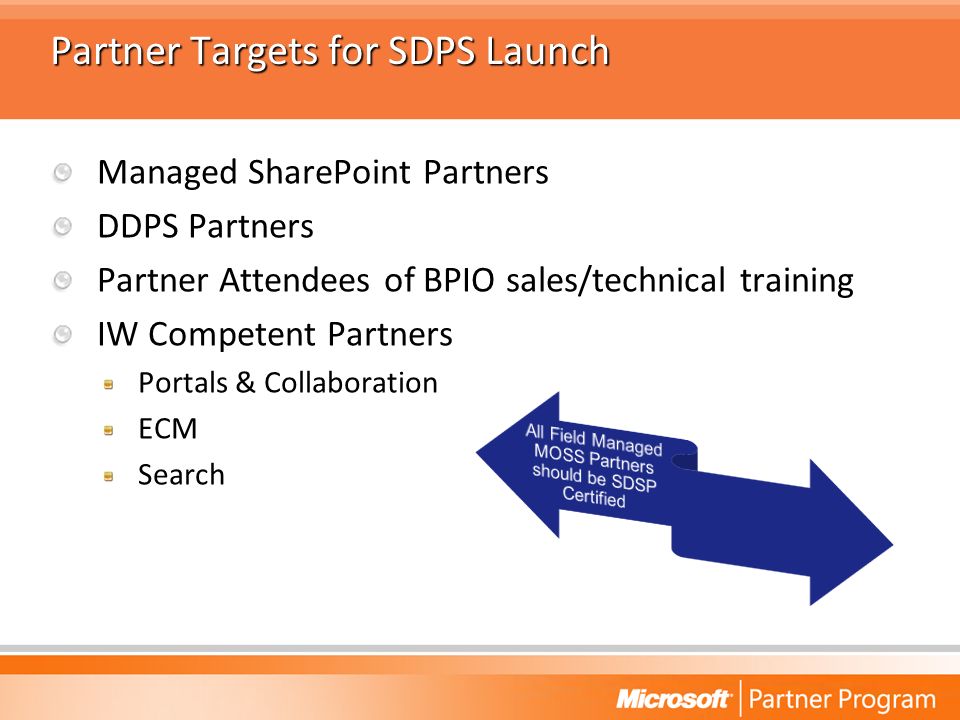 Partner Targets for SDPS Launch

Managed SharePoint Partners

DDPS Partners

Partner Attendees of BPIO sales/technical training

IW Competent Partners

Portals & Collaboration

ECM

Search

All Field Managed MOSS Partners should be SDSP Certified

Microsoft | Partner Program